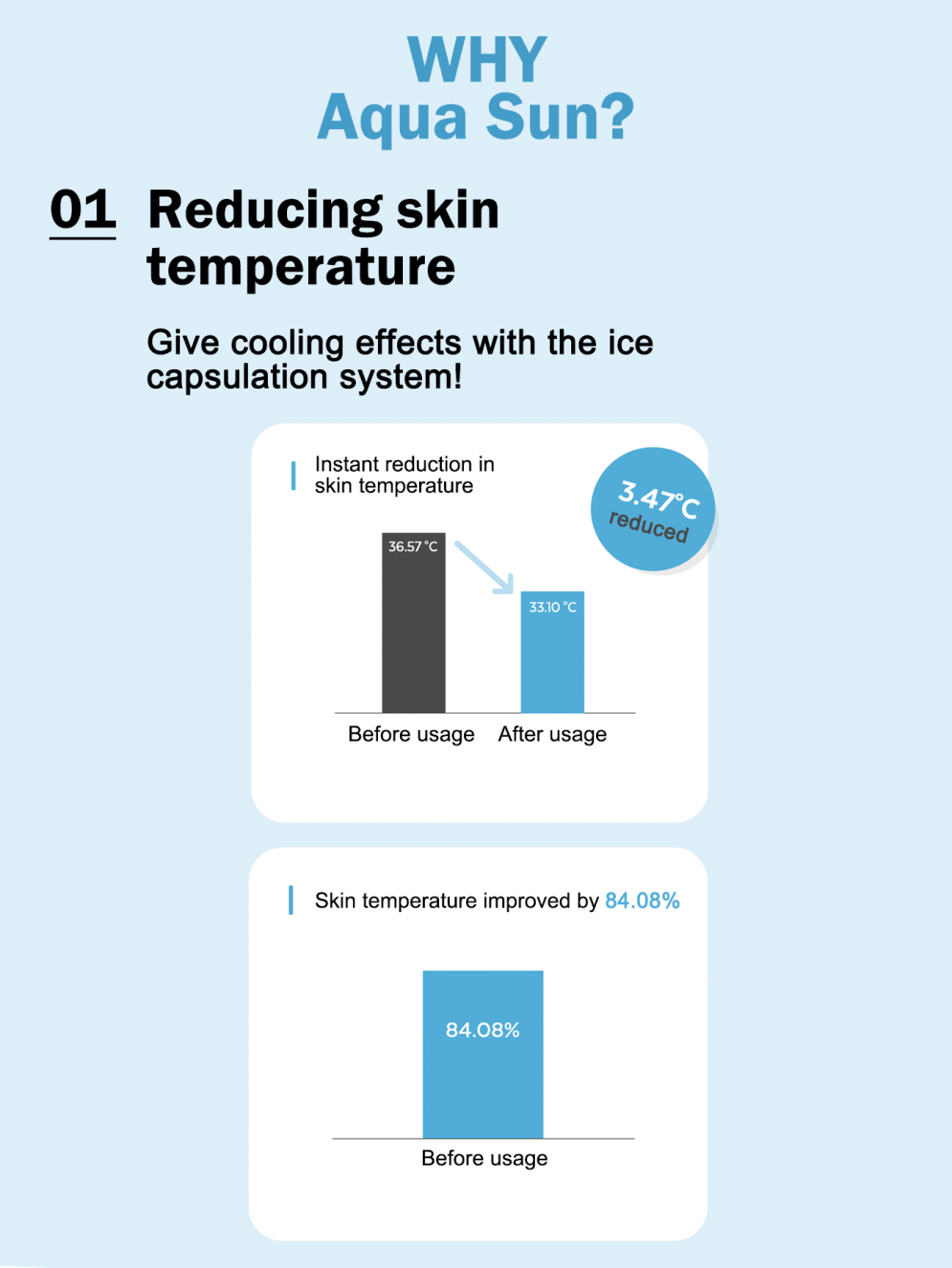 WHY
Aqua Sun?

01 Reducing skin temperature

Give cooling effects with the ice capsulation system!

Instant reduction in skin temperature

3.47°C reduced

36.57 °C

33.10 °C

Before usage After usage

Skin temperature improved by 84.08%

84.08%

Before usage